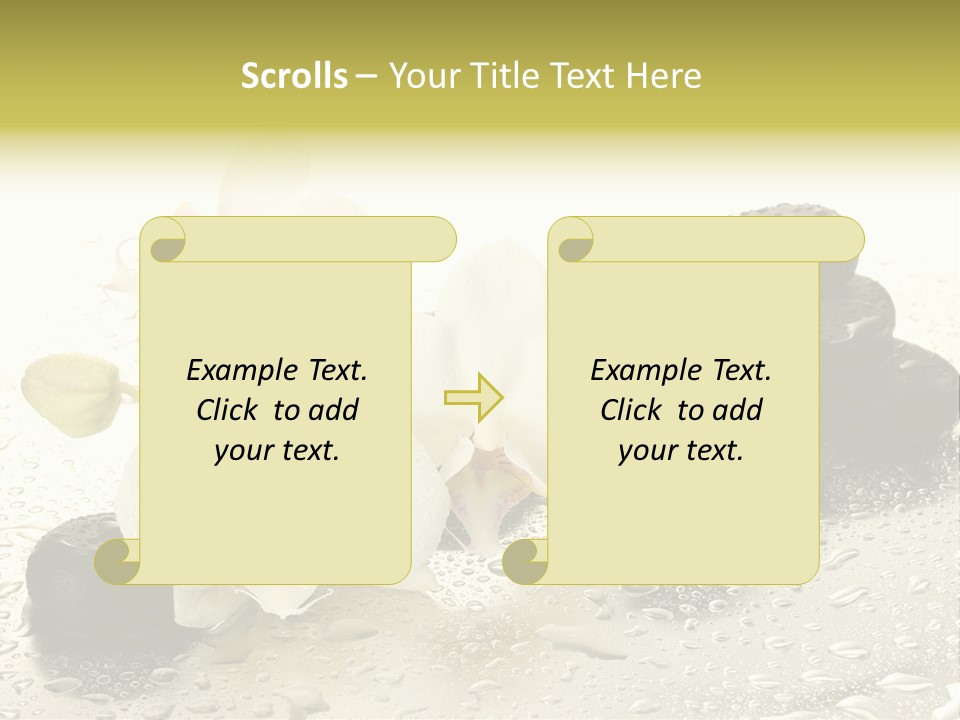 Scrolls – Your Title Text Here

Example Text. Click to add your text.

Example Text. Click to add your text.